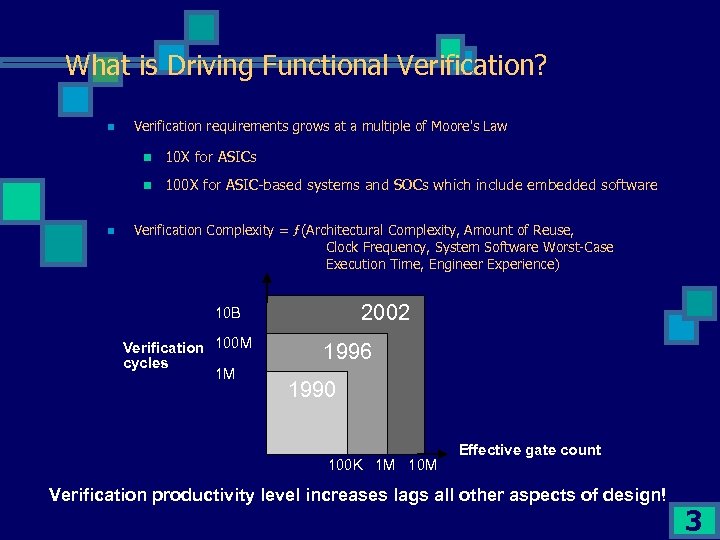 What is Driving Functional Verification?

Verification requirements grows at a multiple of Moore's Law

10X for ASICs

100X for ASIC-based systems and SOCs which include embedded software

Verification Complexity = ƒ(Architectural Complexity, Amount of Reuse, Clock Frequency, System Software Worst-Case Execution Time, Engineer Experience)

Verification cycles

10B

100M

1M

2002

1996

1990

100K 1M 10M

Effective gate count

Verification productivity level increases lags all other aspects of design!

3